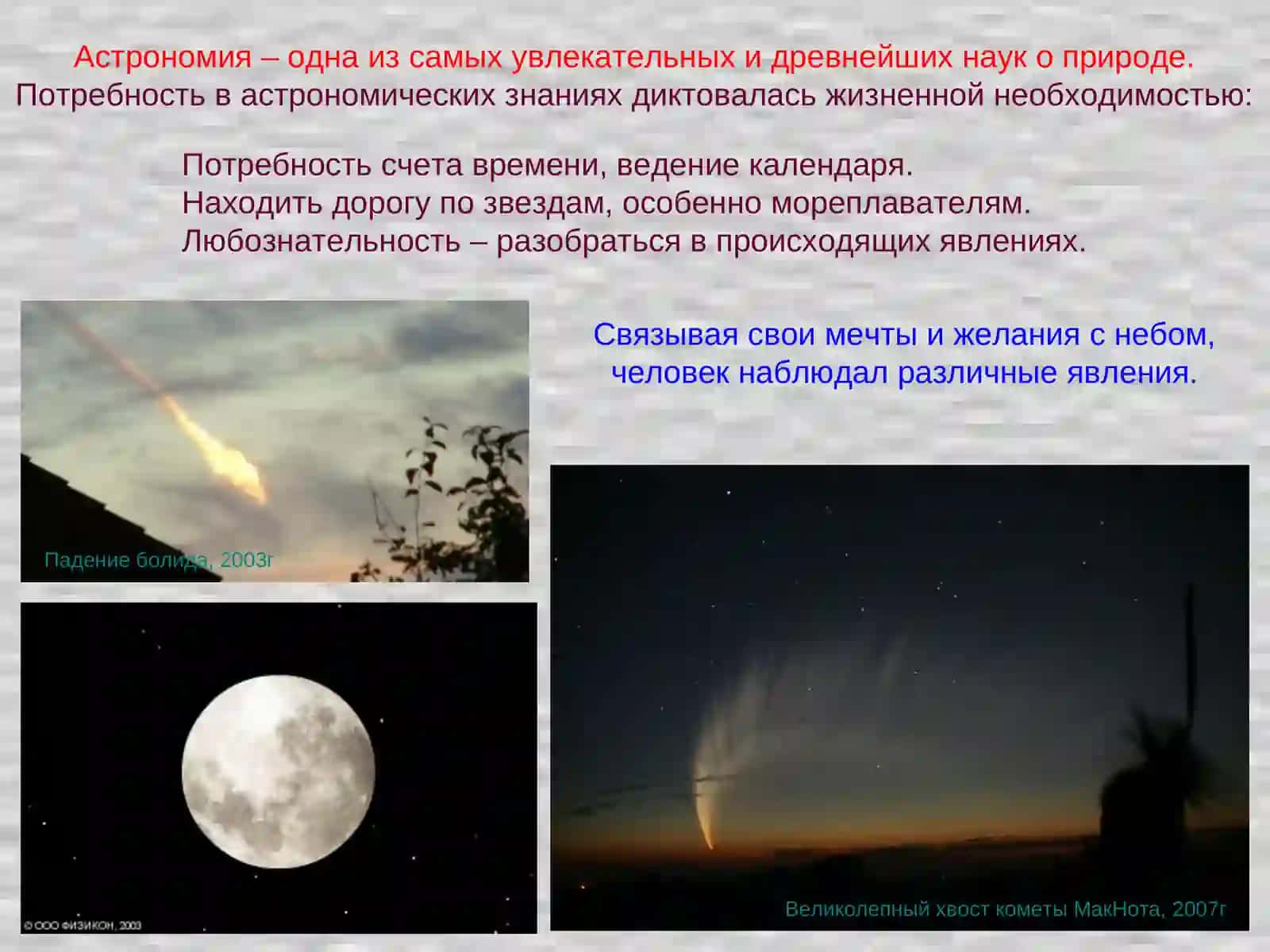 Астрономия – одна из самых увлекательных и древнейших наук о природе. Потребность в астрономических знаниях диктовалась жизненной необходимостью:

Потребность счета времени, ведение календаря.
Находить дорогу по звездам, особенно мореплавателям.
Любознательность – разобраться в происходящих явлениях.

Связывая свои мечты и желания с небом, человек наблюдал различные явления.

Падение болида, 2003г

© ООО ФИЗИКОН, 2003

Великолепный хвост кометы МакНота, 2007г